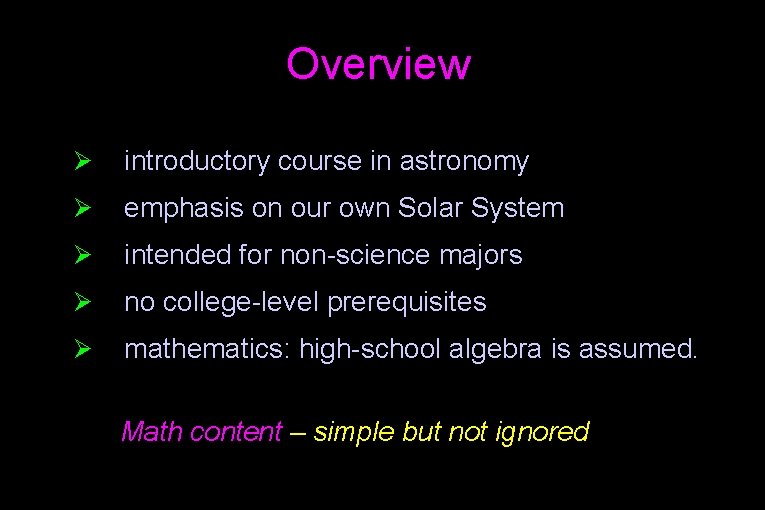 Overview

➢ introductory course in astronomy
➢ emphasis on our own Solar System
➢ intended for non-science majors
➢ no college-level prerequisites
➢ mathematics: high-school algebra is assumed.

Math content – simple but not ignored